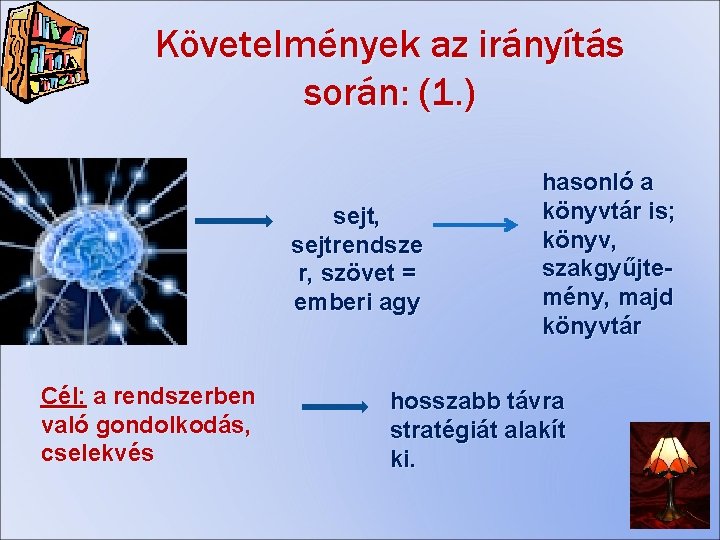 Követelmények az irányítás során: (1.)

sejt, sejtrendszer, szövet = emberi agy

hasonló a könyvtár is; könyv, szakgyűjtemény, majd könyvtár

Cél: a rendszerben való gondolkodás, cselekvés

hosszabb távra stratégiát alakít ki.